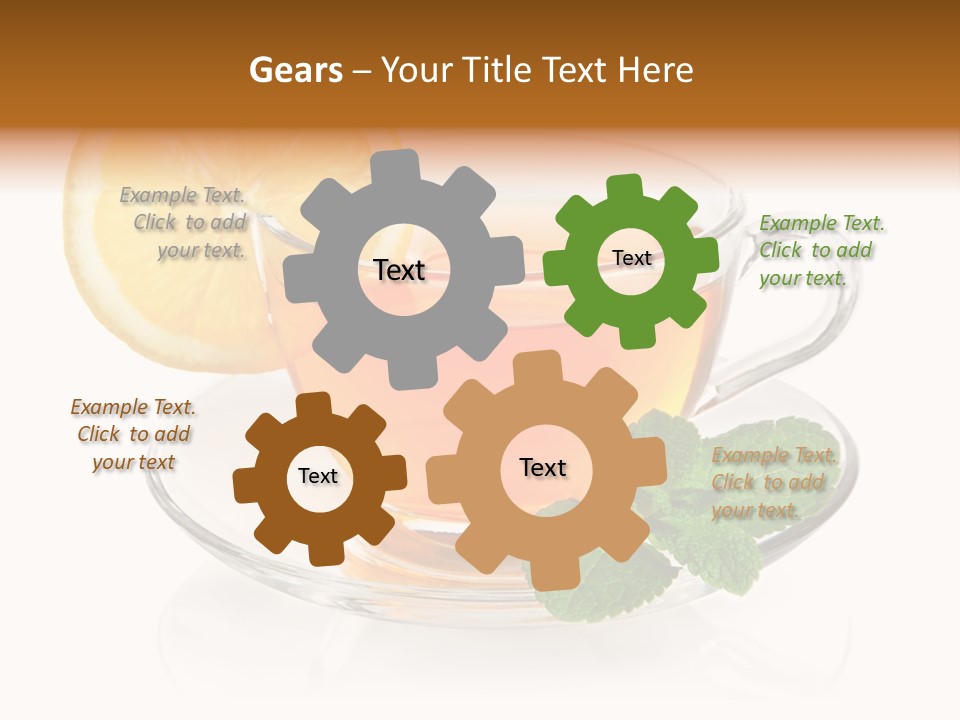 Gears – Your Title Text Here

Example Text. Click to add your text.

Text

Text

Example Text. Click to add your text.

Example Text. Click to add your text

Text

Text

Example Text. Click to add your text.